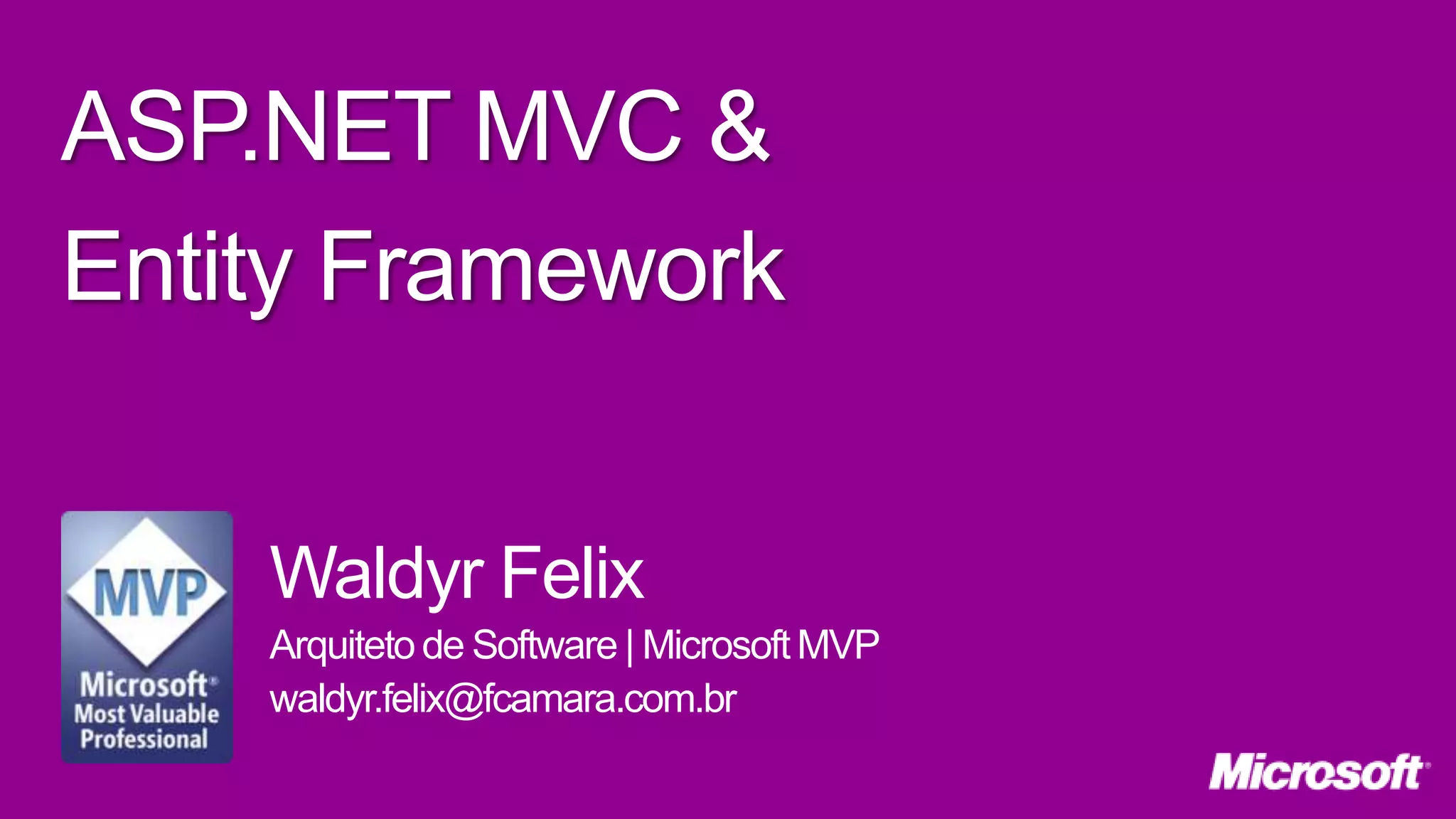 ASP.NET MVC &
Entity Framework

MVP
Microsoft®
Most Valuable
Professional

Waldyr Felix
Arquiteto de Software | Microsoft MVP
waldyr.felix@fcamara.com.br

Microsoft®